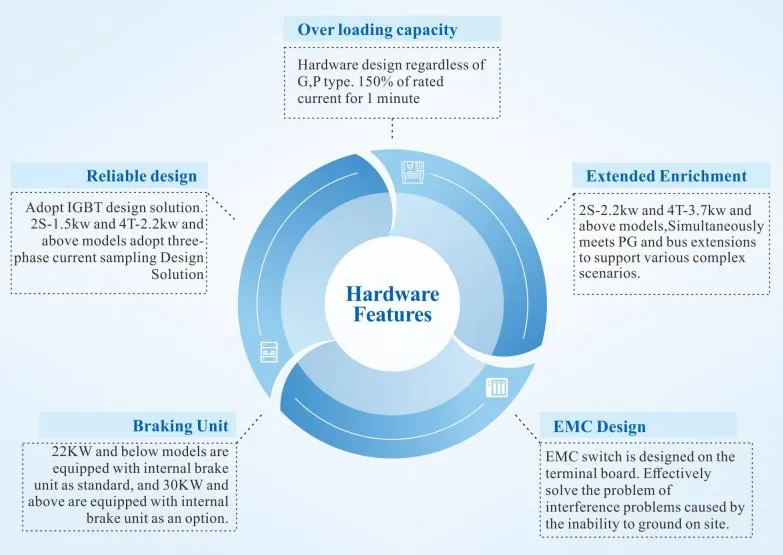 Over loading capacity

Hardware design regardless of G,P type. 150% of rated current for 1 minute

Reliable design

Adopt IGBT design solution. 2S-1.5kw and 4T-2.2kw and above models adopt three-phase current sampling Design Solution

Extended Enrichment

2S-2.2kw and 4T-3.7kw and above models,Simultaneously meets PG and bus extensions to support various complex scenarios.

Hardware Features

Braking Unit

22KW and below models are equipped with internal brake unit as standard, and 30KW and above are equipped with internal brake unit as an option.

EMC Design

EMC switch is designed on the terminal board. Effectively solve the problem of interference problems caused by the inability to ground on site.